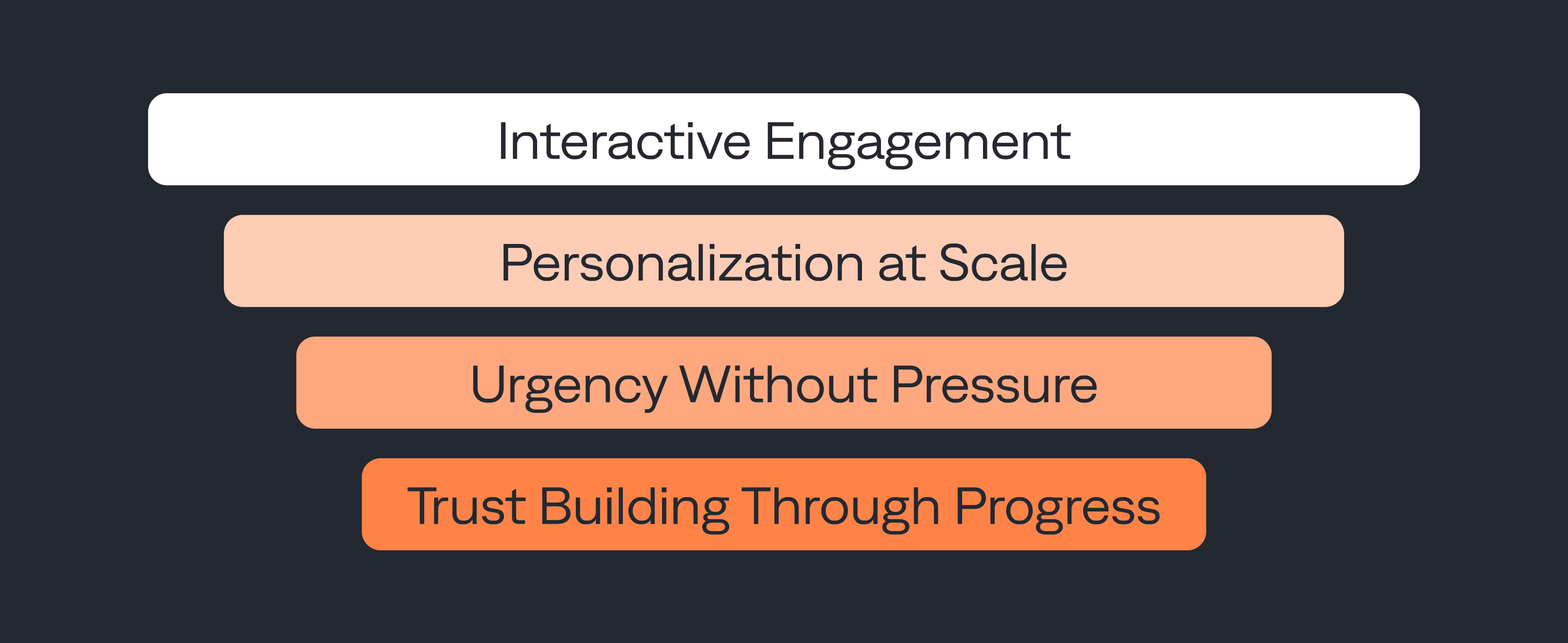 Interactive Engagement

Personalization at Scale

Urgency Without Pressure

Trust Building Through Progress